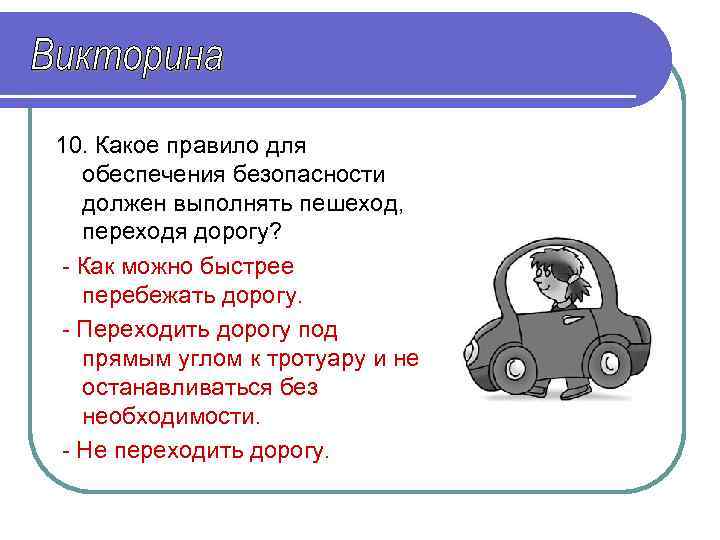 Викторина

10. Какое правило для обеспечения безопасности должен выполнять пешеход, переходя дорогу?

- Как можно быстрее перебежать дорогу.

- Переходить дорогу под прямым углом к тротуару и не останавливаться без необходимости.

- Не переходить дорогу.